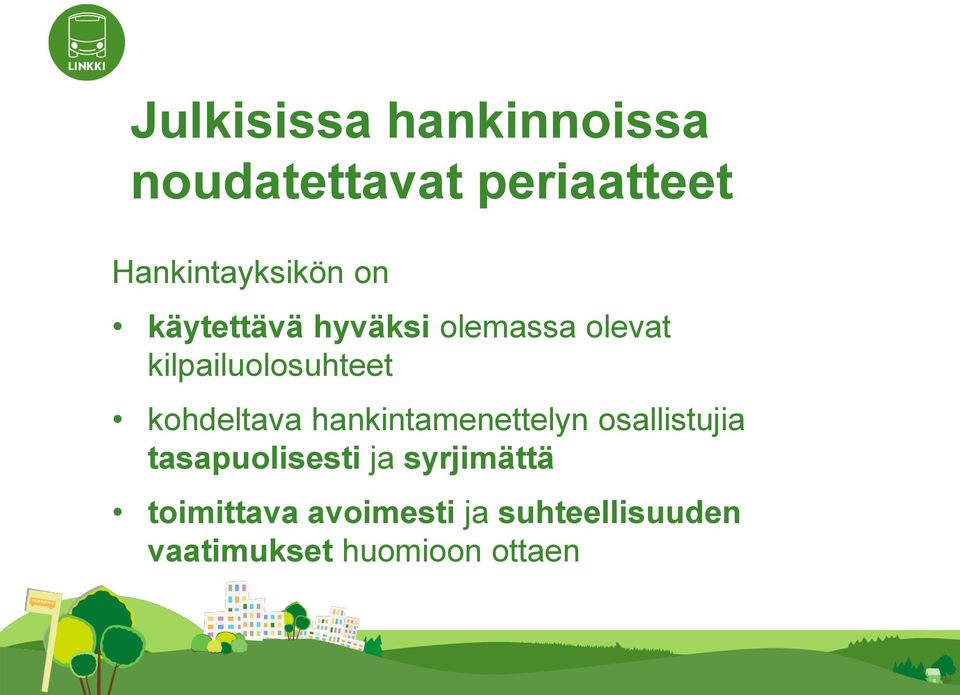 LINKKI

Julkisissa hankinnoissa noudatettavat periaatteet

Hankintayksikön on

• käytettävä hyväksi olemassa olevat kilpailuolosuhteet

• kohdeltava hankintamenettelyn osallistujia tasapuolisesti ja syrjimättä

• toimittava avoimesti ja suhteellisuuden vaatimukset huomioon ottaen